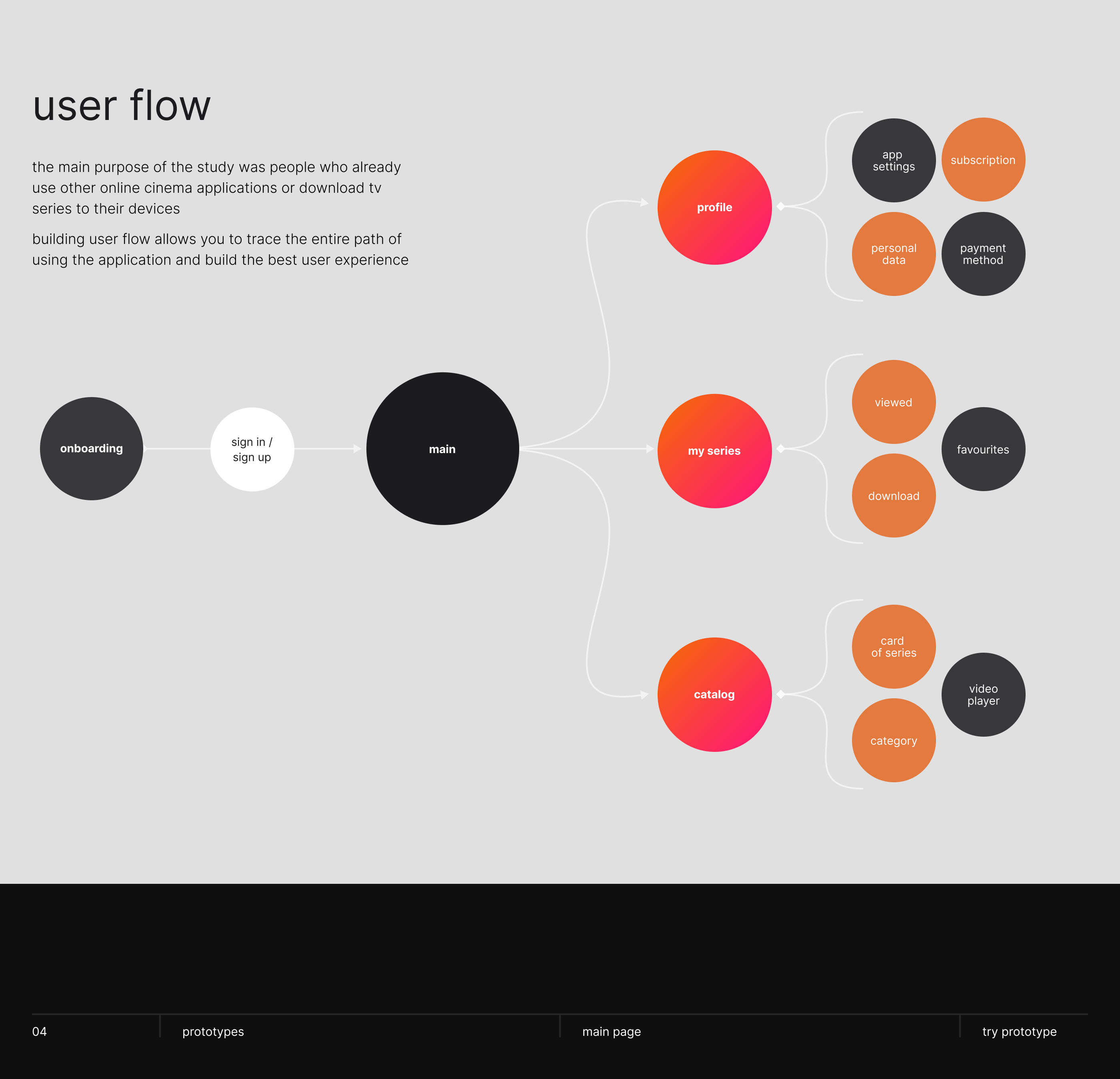 user flow

the main purpose of the study was people who already use other online cinema applications or download tv series to their devices

building user flow allows you to trace the entire path of using the application and build the best user experience

onboarding

sign in / sign up

main

profile

app settings

subscription

personal data

payment method

my series

viewed

favourites

download

catalog

card of series

video player

category

04

prototypes

main page

try prototype